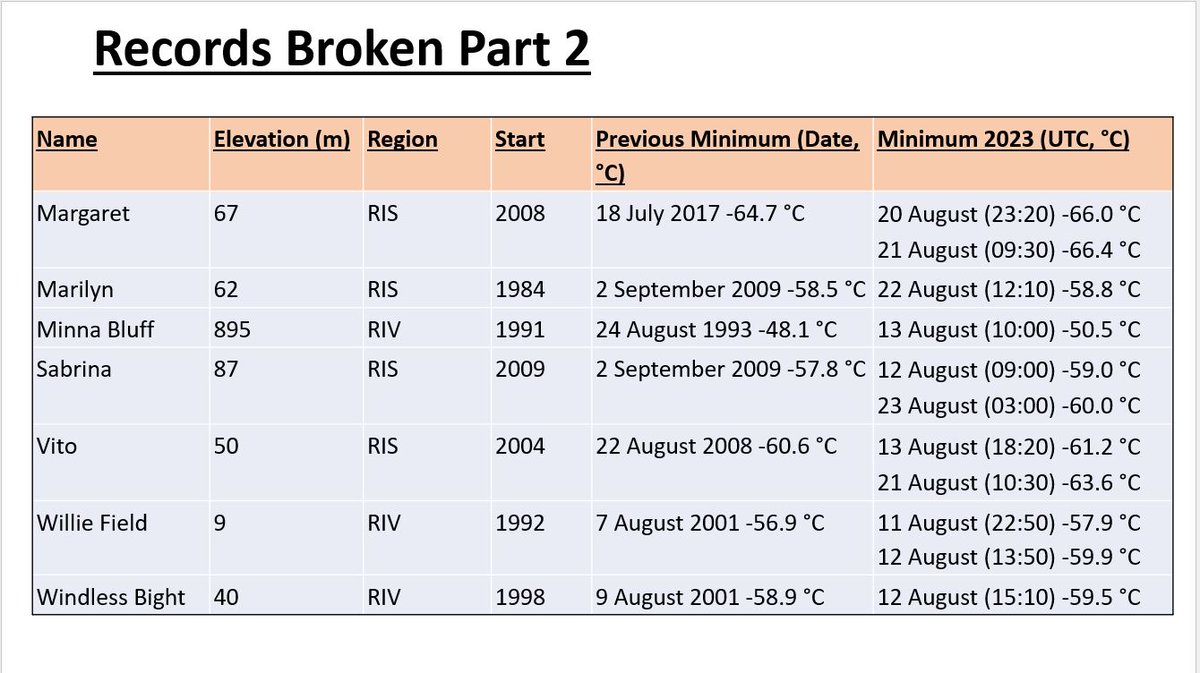 Records Broken Part 2

| Name | Elevation (m) | Region | Start | Previous Minimum (Date, °C) | Minimum 2023 (UTC, °C) |
|---|---|---|---|---|---|
| Margaret | 67 | RIS | 2008 | 18 July 2017 -64.7 °C | 20 August (23:20) -66.0 °C 21 August (09:30) -66.4 °C |
| Marilyn | 62 | RIS | 1984 | 2 September 2009 -58.5 °C | 22 August (12:10) -58.8 °C |
| Minna Bluff | 895 | RIV | 1991 | 24 August 1993 -48.1 °C | 13 August (10:00) -50.5 °C |
| Sabrina | 87 | RIS | 2009 | 2 September 2009 -57.8 °C | 12 August (09:00) -59.0 °C 23 August (03:00) -60.0 °C |
| Vito | 50 | RIS | 2004 | 22 August 2008 -60.6 °C | 13 August (18:20) -61.2 °C 21 August (10:30) -63.6 °C |
| Willie Field | 9 | RIV | 1992 | 7 August 2001 -56.9 °C | 11 August (22:50) -57.9 °C 12 August (13:50) -59.9 °C |
| Windless Bight | 40 | RIV | 1998 | 9 August 2001 -58.9 °C | 12 August (15:10) -59.5 °C |